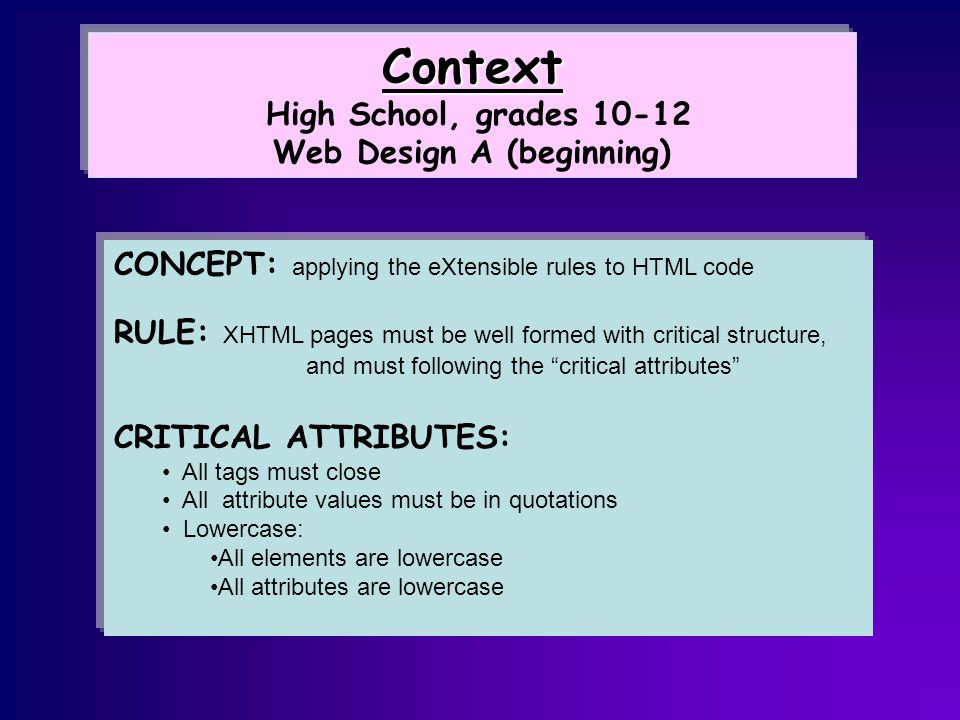 Context
High School, grades 10-12
Web Design A (beginning)

CONCEPT: applying the eXtensible rules to HTML code

RULE: XHTML pages must be well formed with critical structure, and must following the “critical attributes”

CRITICAL ATTRIBUTES:
• All tags must close
• All attribute values must be in quotations
• Lowercase:
•All elements are lowercase
•All attributes are lowercase